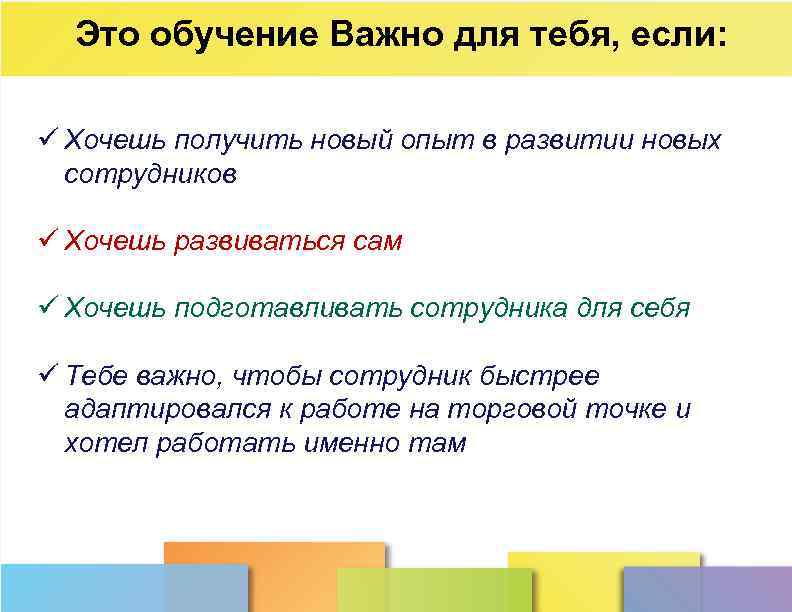 Это обучение Важно для тебя, если:

✓ Хочешь получить новый опыт в развитии новых сотрудников

✓ Хочешь развиваться сам

✓ Хочешь подготавливать сотрудника для себя

✓ Тебе важно, чтобы сотрудник быстрее адаптировался к работе на торговой точке и хотел работать именно там